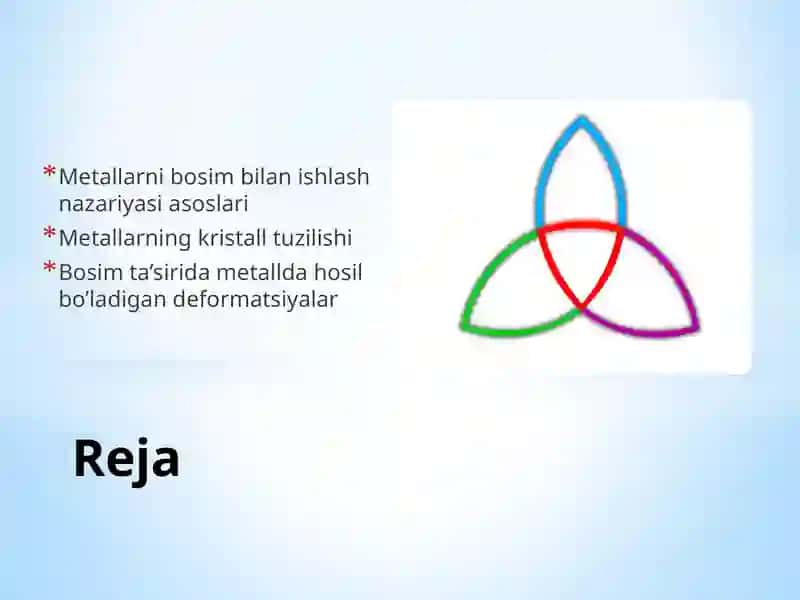 * Metallarni bosim bilan ishlash nazariyasi asoslari
* Metallarning kristall tuzilishi
* Bosim ta'sirida metallda hosil bo'ladigan deformatsiyalar

Reja